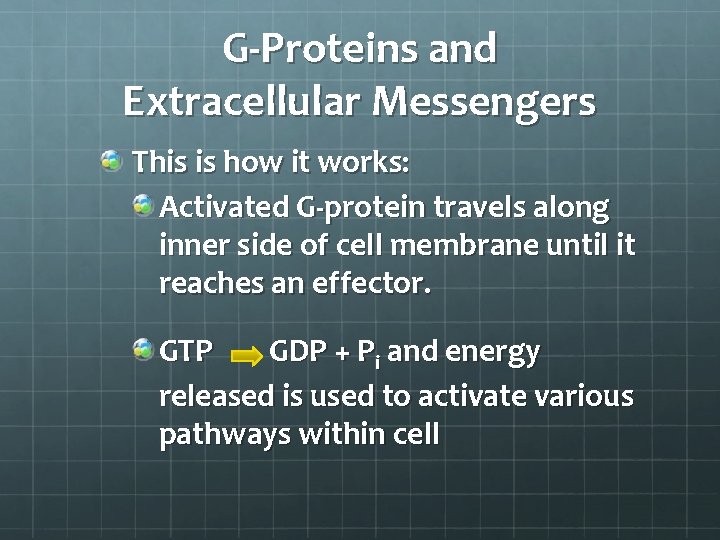 G-Proteins and Extracellular Messengers

This is how it works:

Activated G-protein travels along inner side of cell membrane until it reaches an effector.

GTP $\rightarrow$ GDP + $P_i$ and energy released is used to activate various pathways within cell